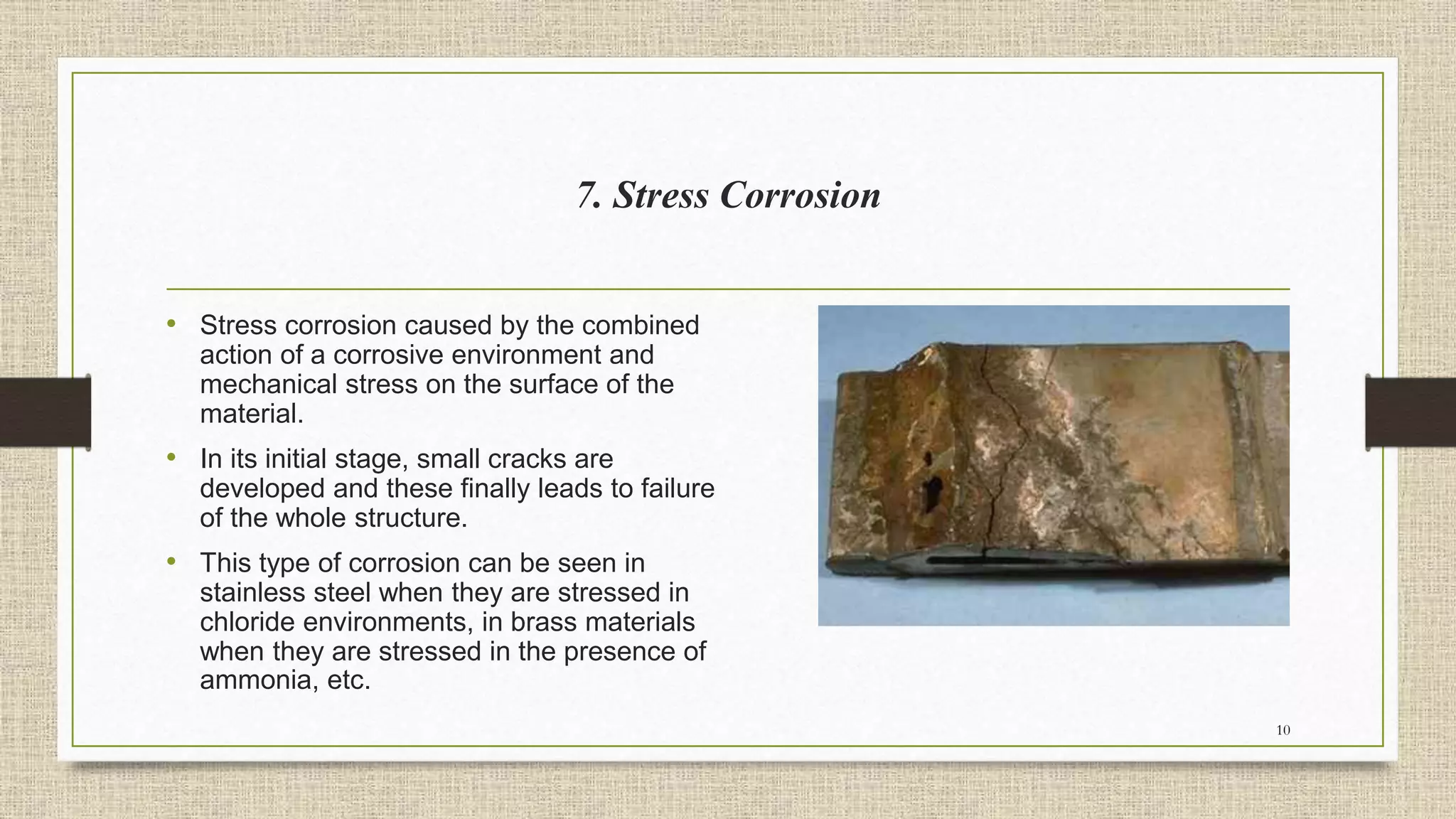 7. Stress Corrosion

• Stress corrosion caused by the combined action of a corrosive environment and mechanical stress on the surface of the material.

• In its initial stage, small cracks are developed and these finally leads to failure of the whole structure.

• This type of corrosion can be seen in stainless steel when they are stressed in chloride environments, in brass materials when they are stressed in the presence of ammonia, etc.

10